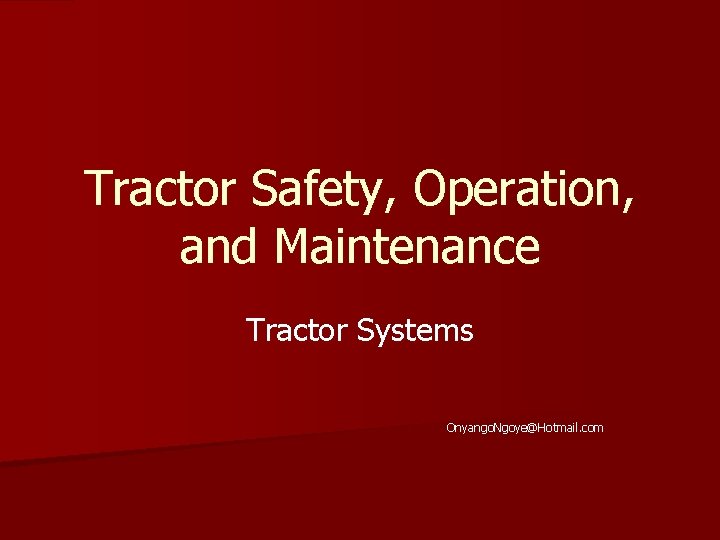 Tractor Safety, Operation, and Maintenance

Tractor Systems

OnyangoNgoye@Hotmail.com